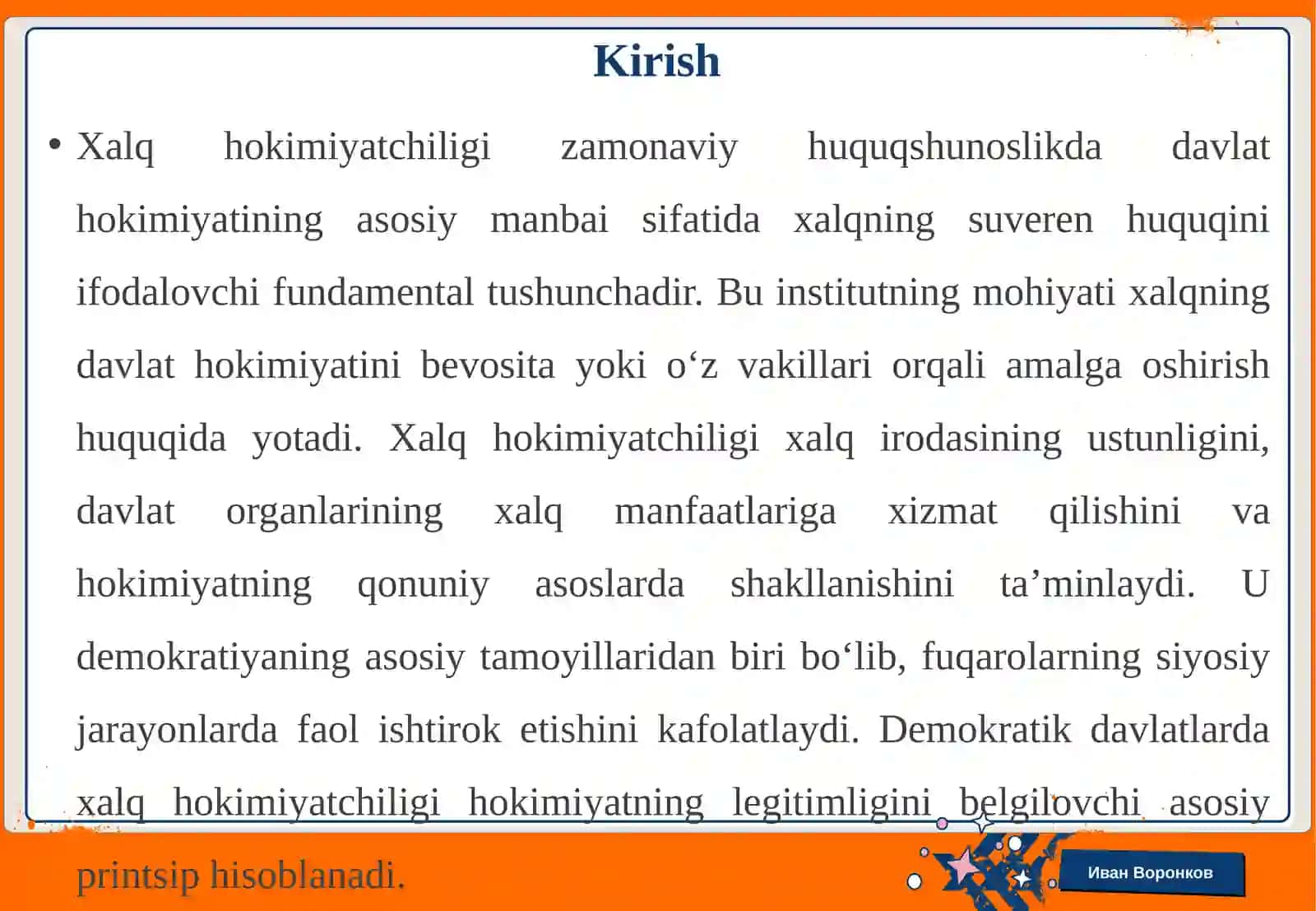 Kirish

• Xalq hokimiyatchiligi zamonaviy huquqshunoslikda davlat hokimiyatining asosiy manbai sifatida xalqning suveren huquqini ifodalovchi fundamental tushunchadir. Bu institutning mohiyati xalqning davlat hokimiyatini bevosita yoki o‘z vakillari orqali amalga oshirish huquqida yotadi. Xalq hokimiyatchiligi xalq irodasining ustunligini, davlat organlarining xalq manfaatlariga xizmat qilishini va hokimiyatning qonuniy asoslarda shakllanishini ta’minlaydi. U demokratiyaning asosiy tamoyillaridan biri bo‘lib, fuqarolarning siyosiy jarayonlarda faol ishtirok etishini kafolatlaydi. Demokratik davlatlarda xalq hokimiyatchiligi hokimiyatning legitimligini belgilovchi asosiy printsip hisoblanadi.

Иван Воронков